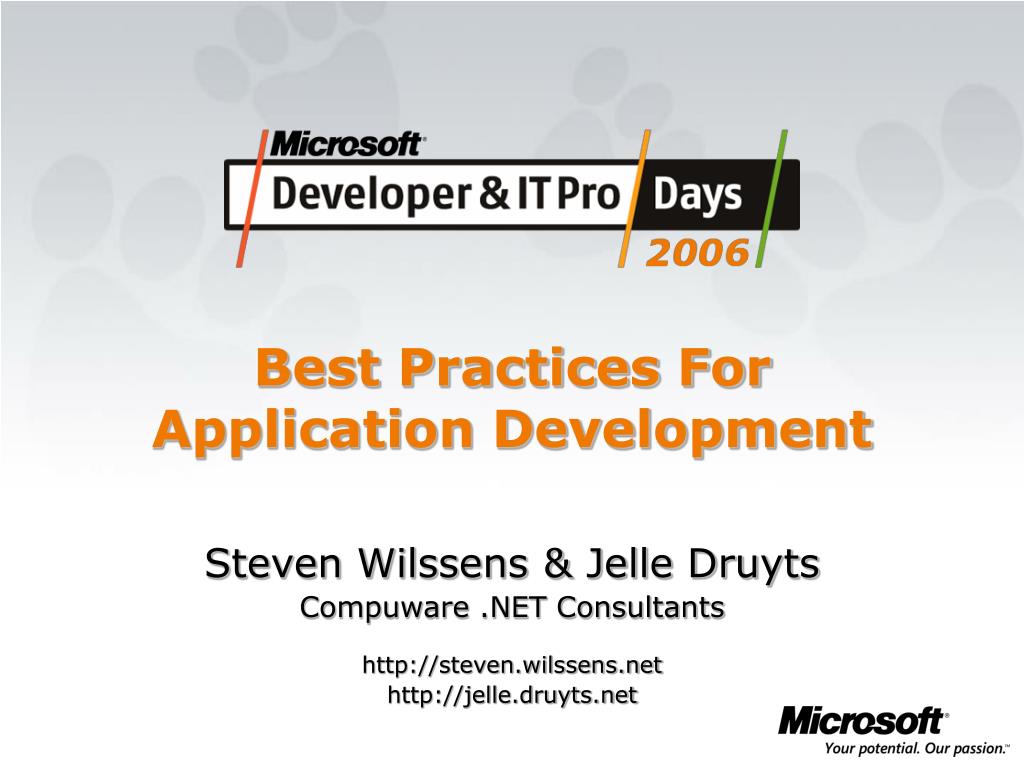 Microsoft®
Developer & IT Pro Days
2006

Best Practices For Application Development

Steven Wilssens & Jelle Druyts
Compuware .NET Consultants

http://steven.wilssens.net
http://jelle.druyts.net

Microsoft®
Your potential. Our passion.™